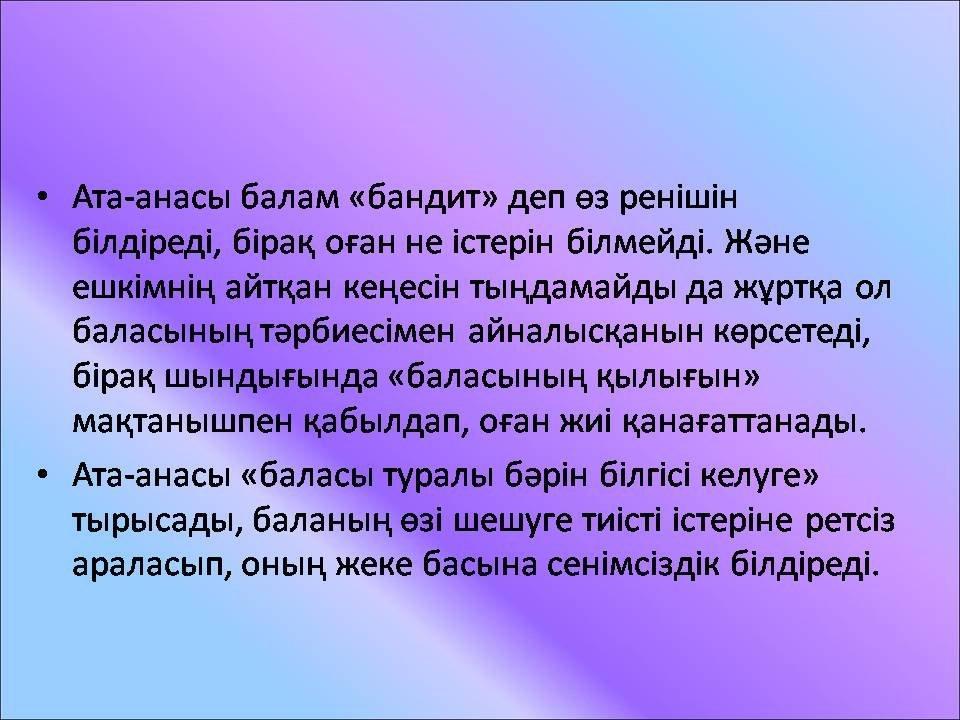 • Ата-анасы балам «бандит» деп өз ренішін білдіреді, бірақ оған не істерін білмейді. Және ешкімнің айтқан кеңесін тыңдамайды да жұртқа ол баласының тәрбиесімен айналысқанын көрсетеді, бірақ шындығында «баласының қылығын» мақтанышпен қабылдап, оған жиі қанағаттанады.
• Ата-анасы «баласы туралы бәрін білгісі келуге» тырысады, баланың өзі шешуге тиісті істеріне ретсіз араласып, оның жеке басына сенімсіздік білдіреді.